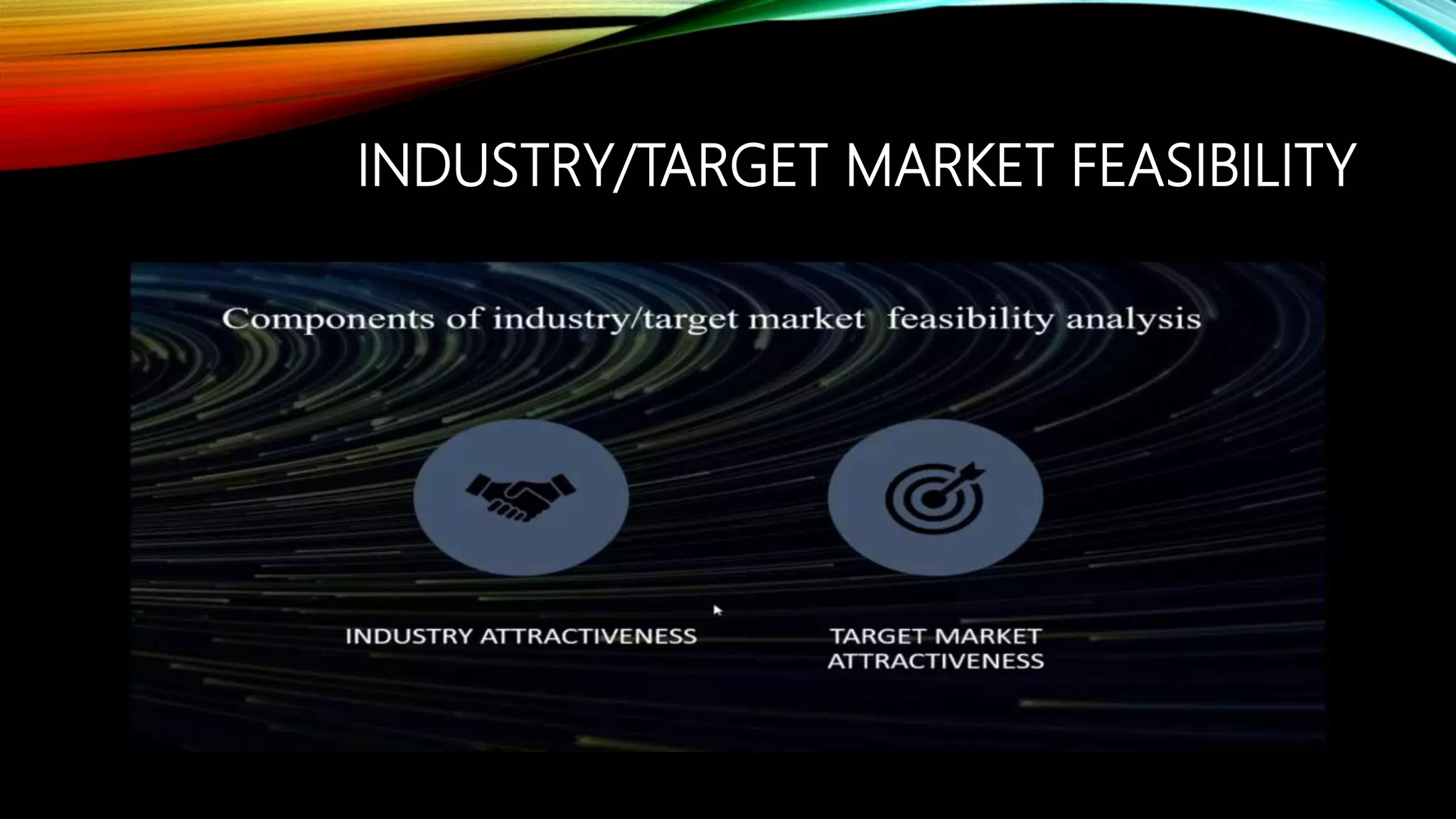 INDUSTRY/TARGET MARKET FEASIBILITY

Components of industry/target market feasibility analysis

INDUSTRY ATTRACTIVENESS

TARGET MARKET ATTRACTIVENESS